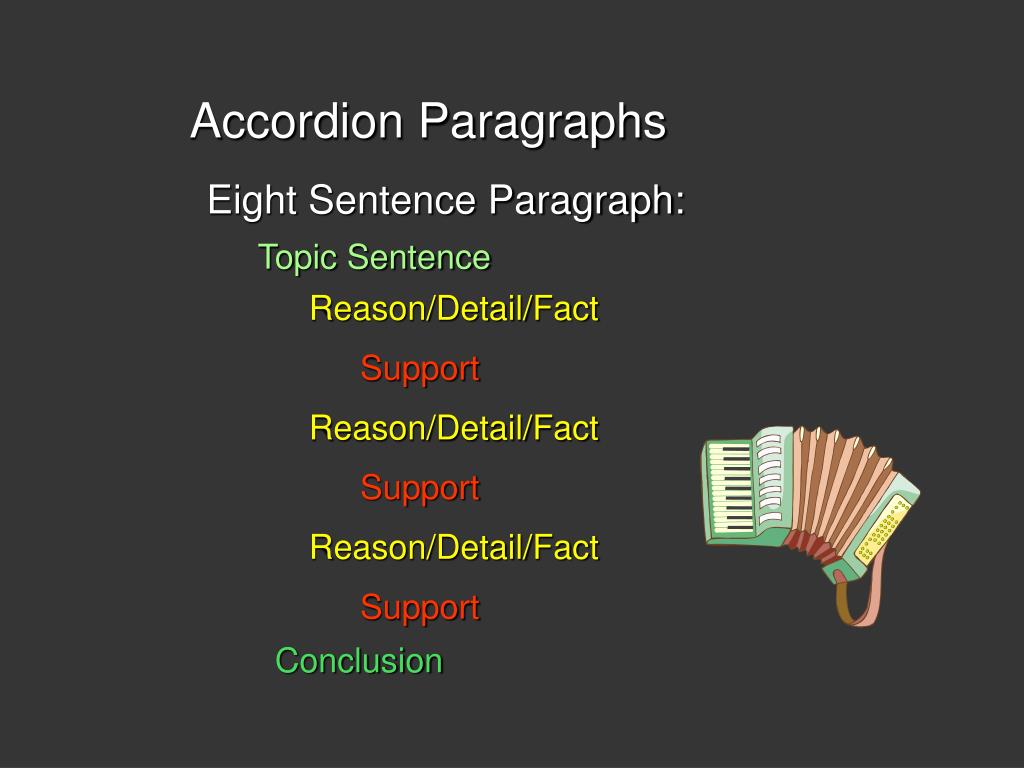 Accordion Paragraphs

Eight Sentence Paragraph:

Topic Sentence

Reason/Detail/Fact

Support

Reason/Detail/Fact

Support

Reason/Detail/Fact

Support

Conclusion